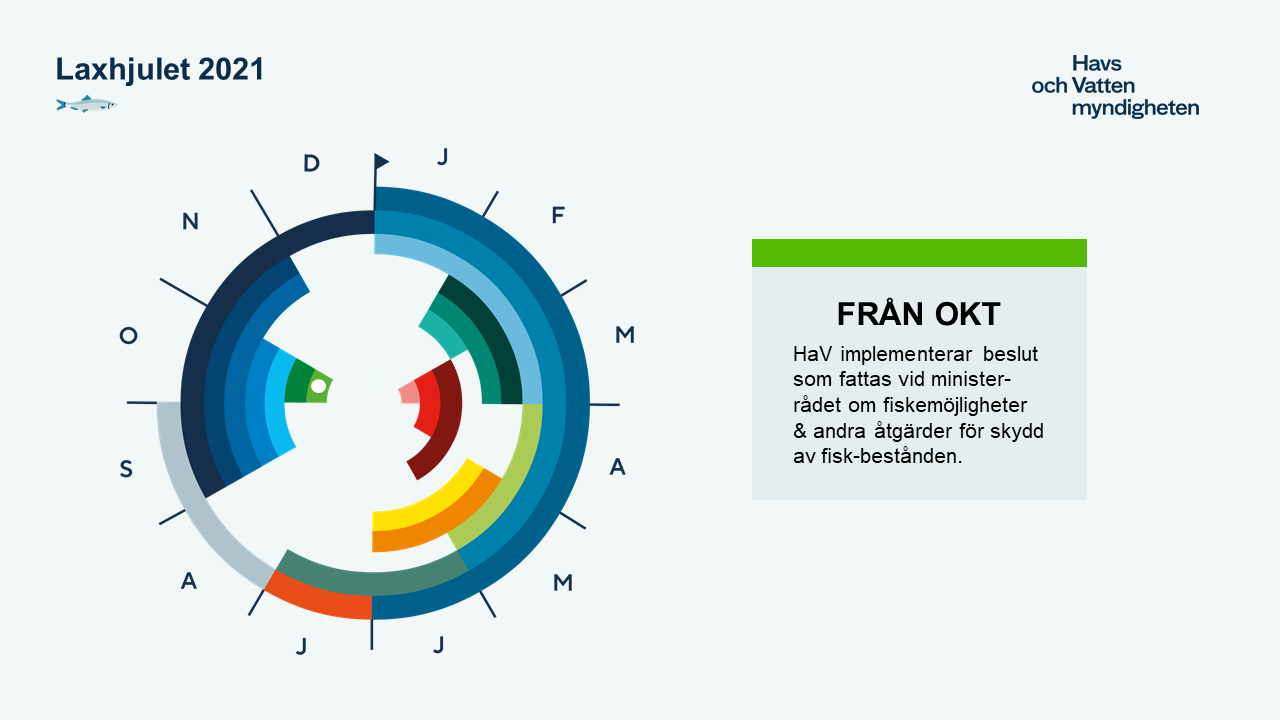 Laxhjulet 2021

Havs och Vatten myndigheten

J
F
M
A
M
J
J
A
S
O
N
D

FRÅN OKT

HaV implementerar beslut som fattas vid ministerrådet om fiskemöjligheter & andra åtgärder för skydd av fisk-bestånden.